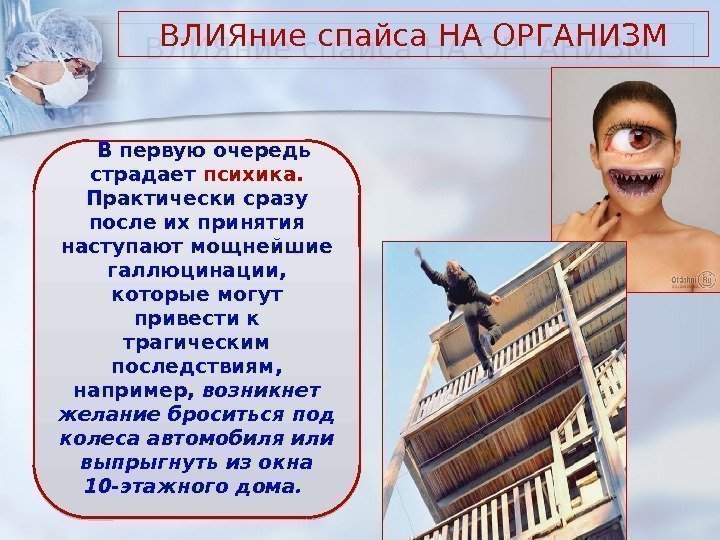 ВЛИЯние спайса НА ОРГАНИЗМ

В первую очередь страдает психика. Практически сразу после их принятия наступают мощнейшие галлюцинации, которые могут привести к трагическим последствиям, например, возникнет желание броситься под колеса автомобиля или выпрыгнуть из окна 10-этажного дома.

Orzhni.Ru